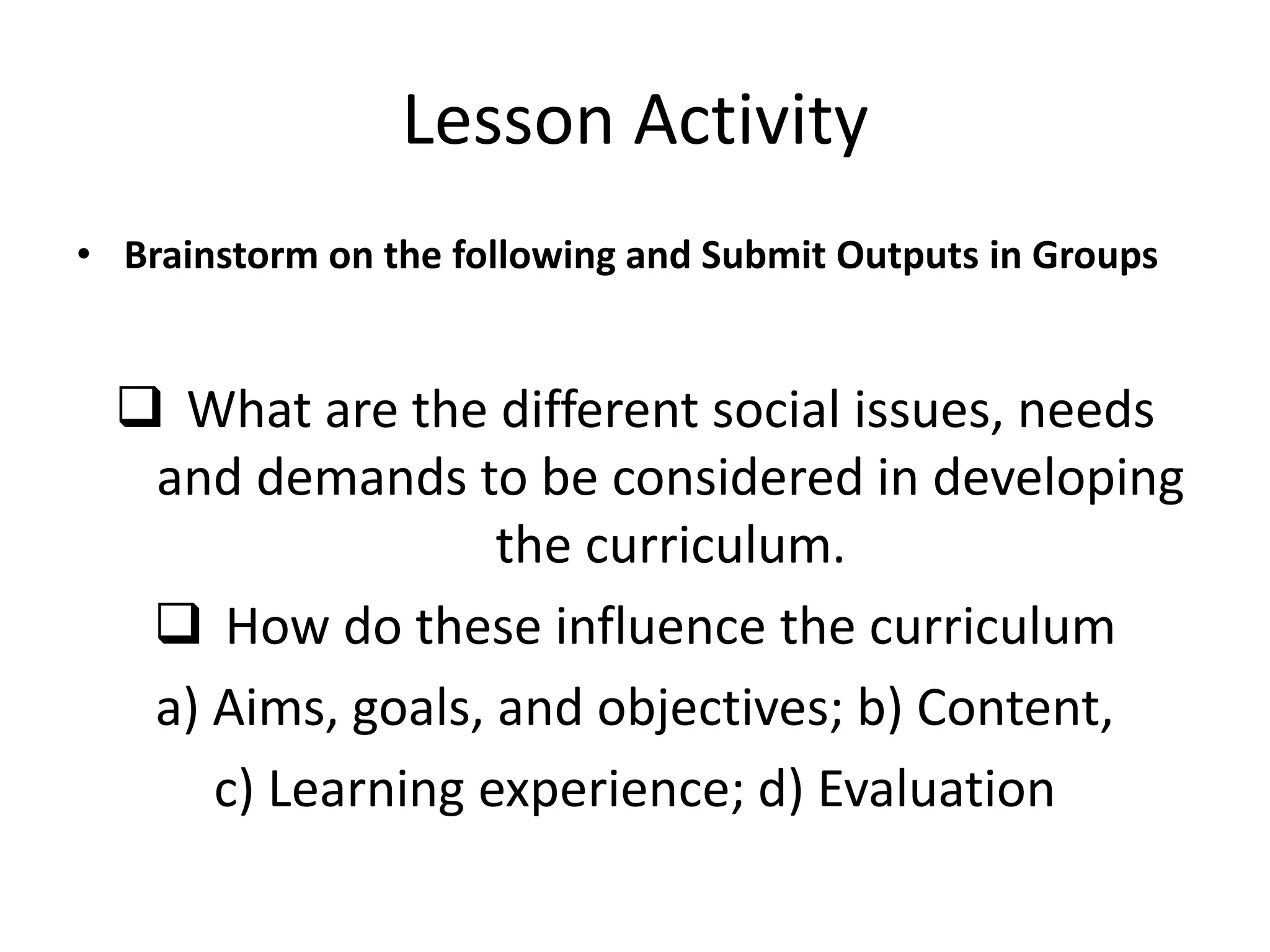 Lesson Activity

• Brainstorm on the following and Submit Outputs in Groups

❑ What are the different social issues, needs and demands to be considered in developing the curriculum.

❑ How do these influence the curriculum

a) Aims, goals, and objectives; b) Content,

c) Learning experience; d) Evaluation